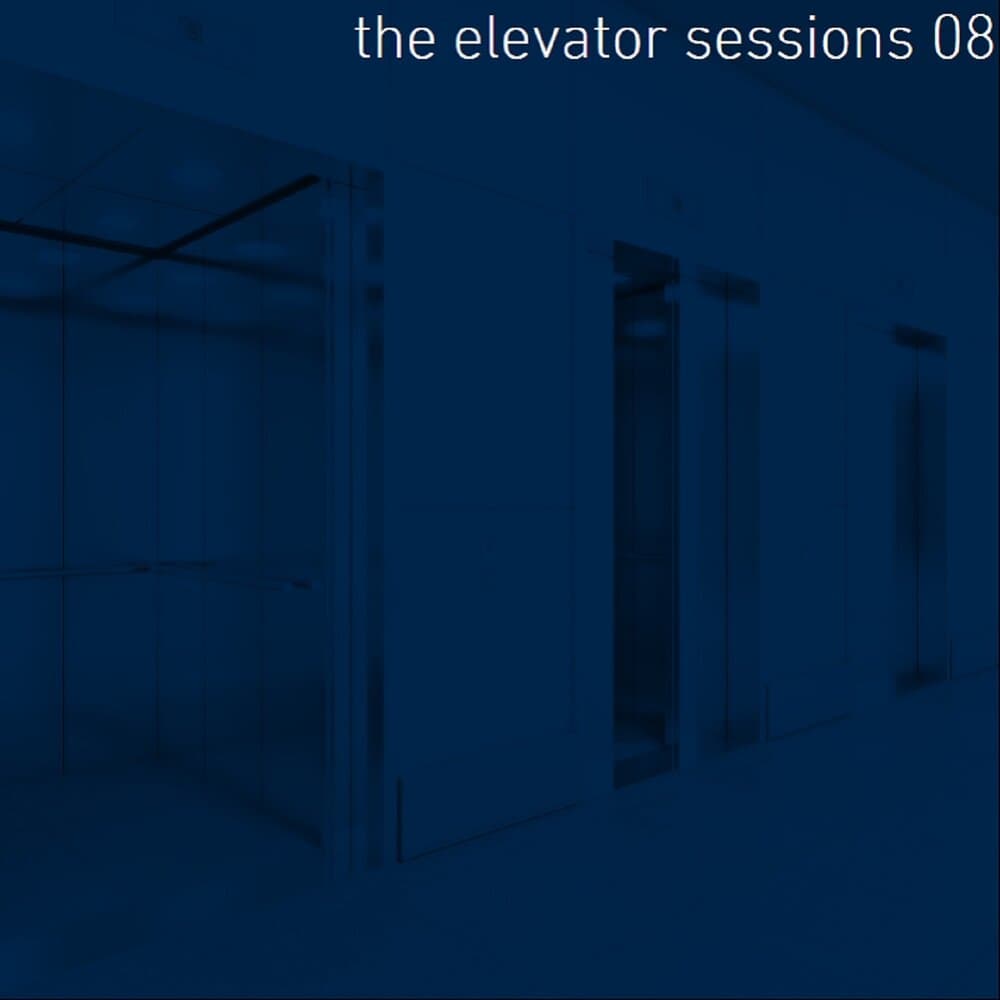 the elevator sessions 08